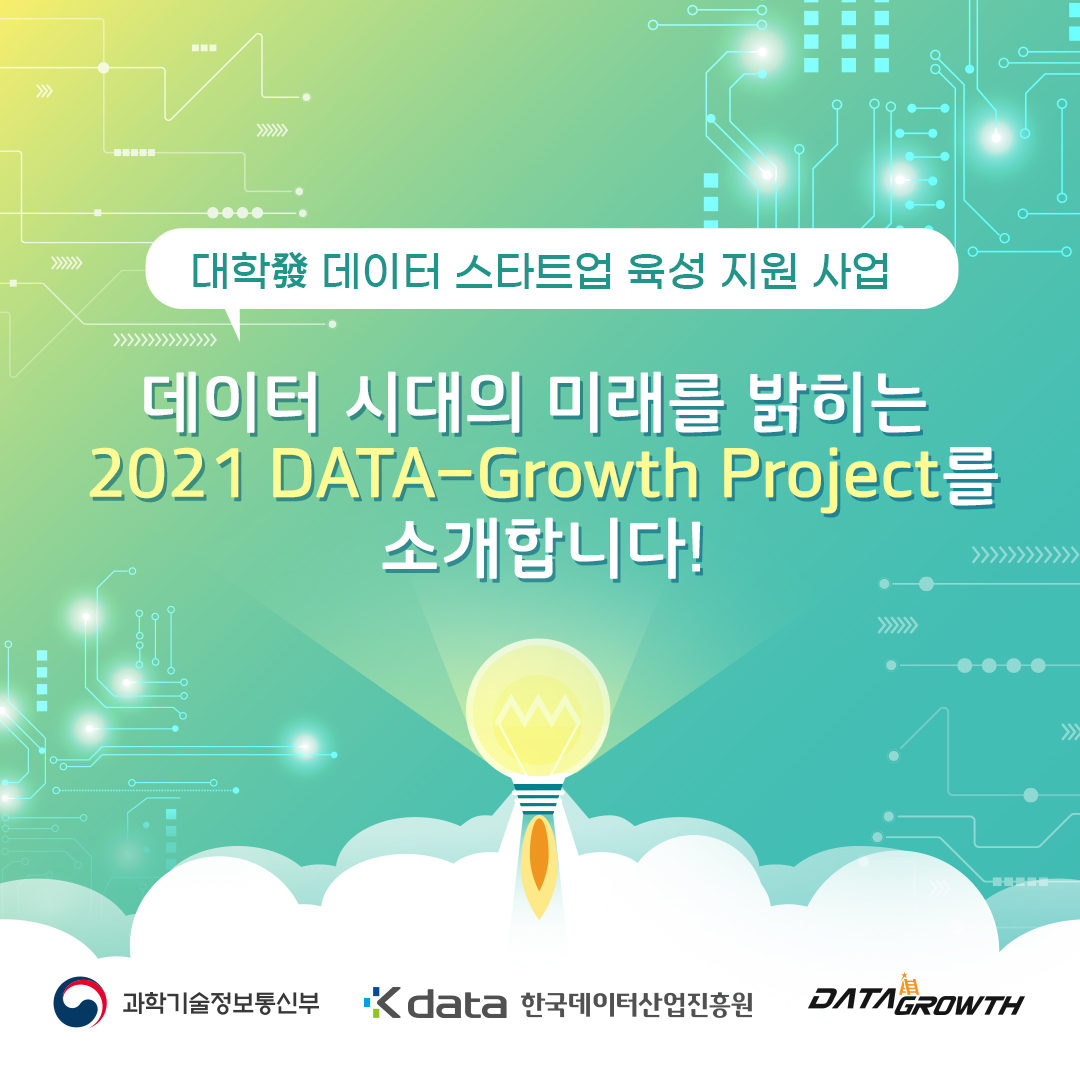 대학發 데이터 스타트업 육성 지원 사업

데이터 시대의 미래를 밝히는 2021 DATA-Growth Project를 소개합니다!

과학기술정보통신부 K data 한국데이터산업진흥원 DATA GROWTH